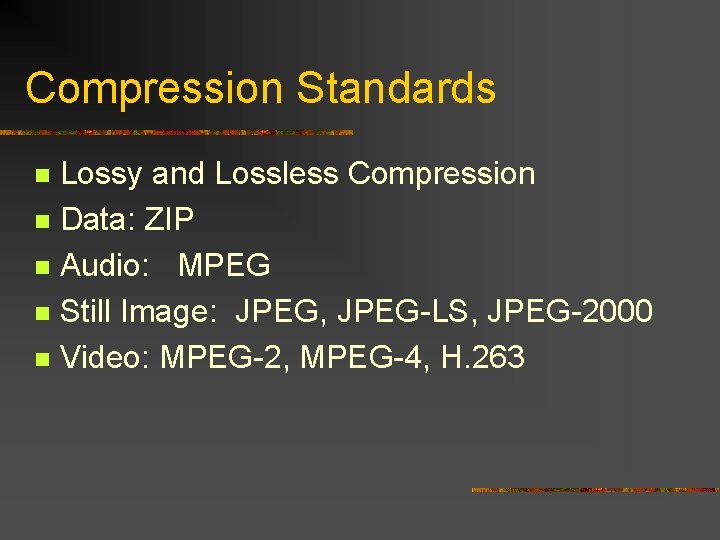 Compression Standards

- Lossy and Lossless Compression
- Data: ZIP
- Audio: MPEG
- Still Image: JPEG, JPEG-LS, JPEG-2000
- Video: MPEG-2, MPEG-4, H.263